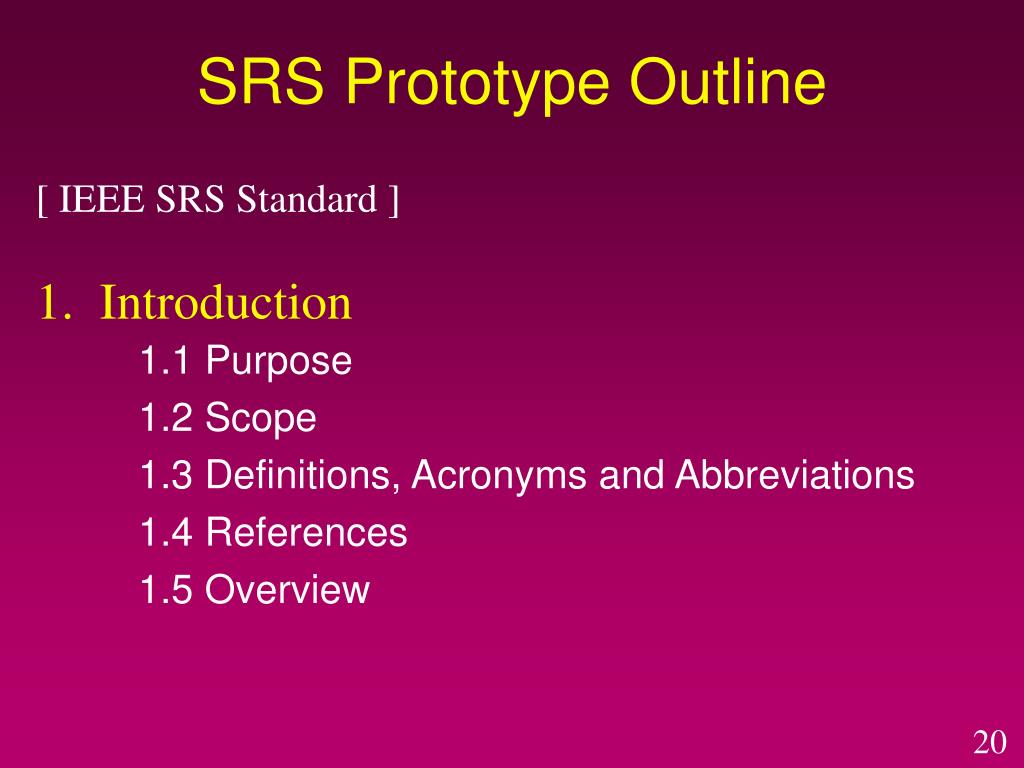 SRS Prototype Outline

[ IEEE SRS Standard ]

1. Introduction

1.1 Purpose

1.2 Scope

1.3 Definitions, Acronyms and Abbreviations

1.4 References

1.5 Overview

20